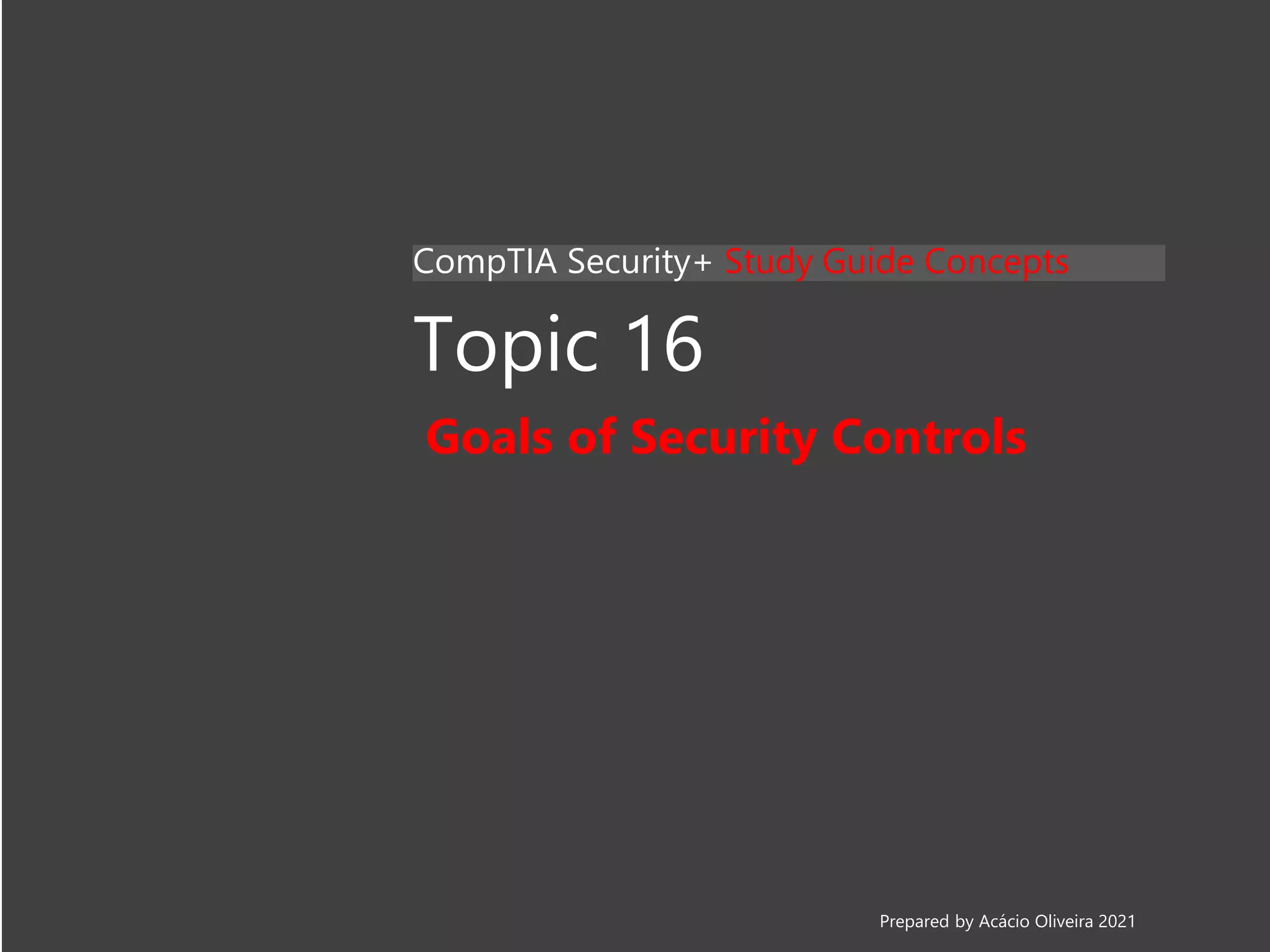 CompTIA Security+ Study Guide Concepts

Topic 16

Goals of Security Controls

Prepared by Acácio Oliveira 2021